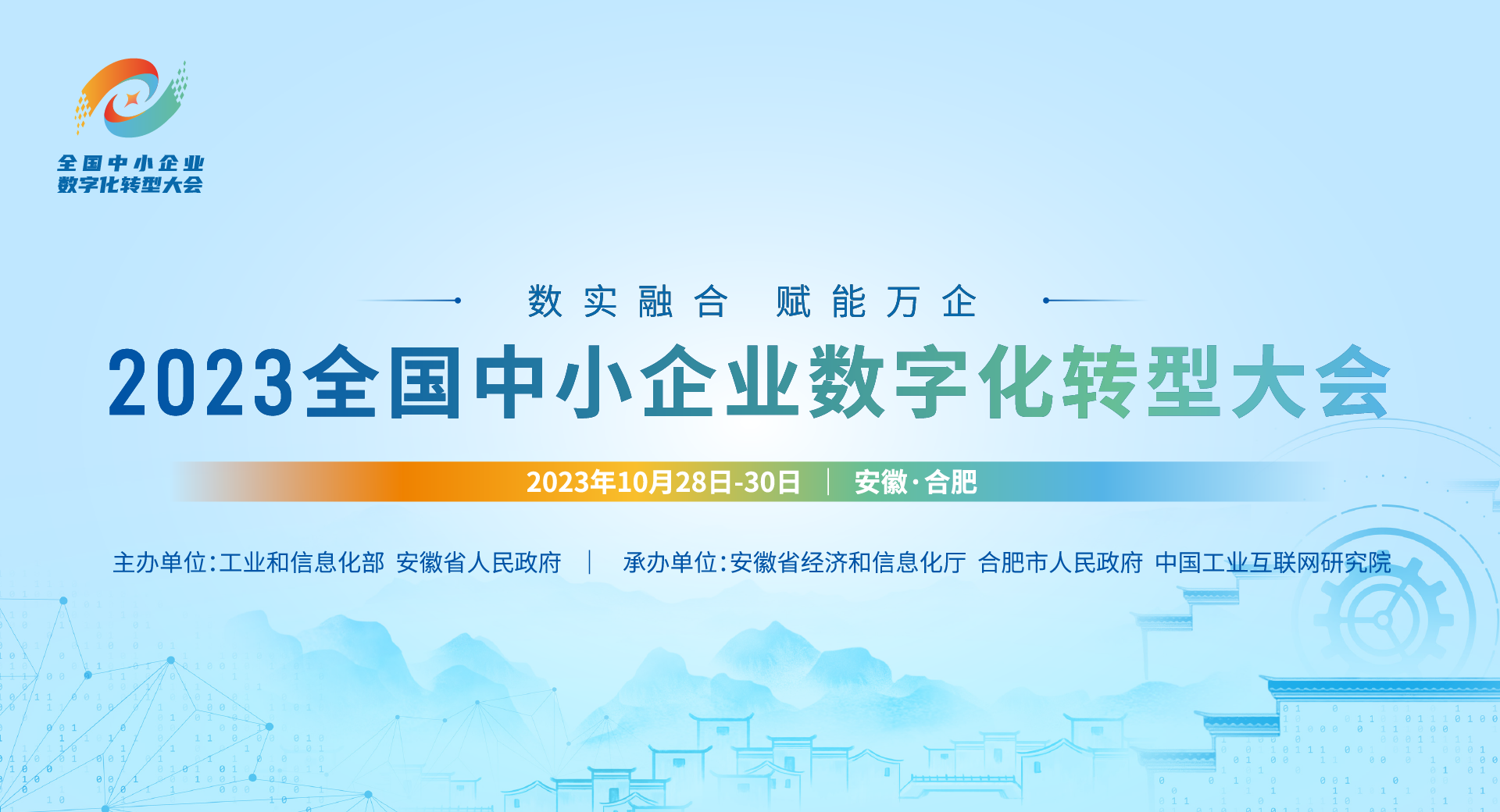 全国中小企业
数字化转型大会

数实融合 赋能万企

2023全国中小企业数字化转型大会

2023年10月28日-30日 | 安徽·合肥

主办单位:工业和信息化部 安徽省人民政府 | 承办单位:安徽省经济和信息化厅 合肥市人民政府 中国工业互联网研究院